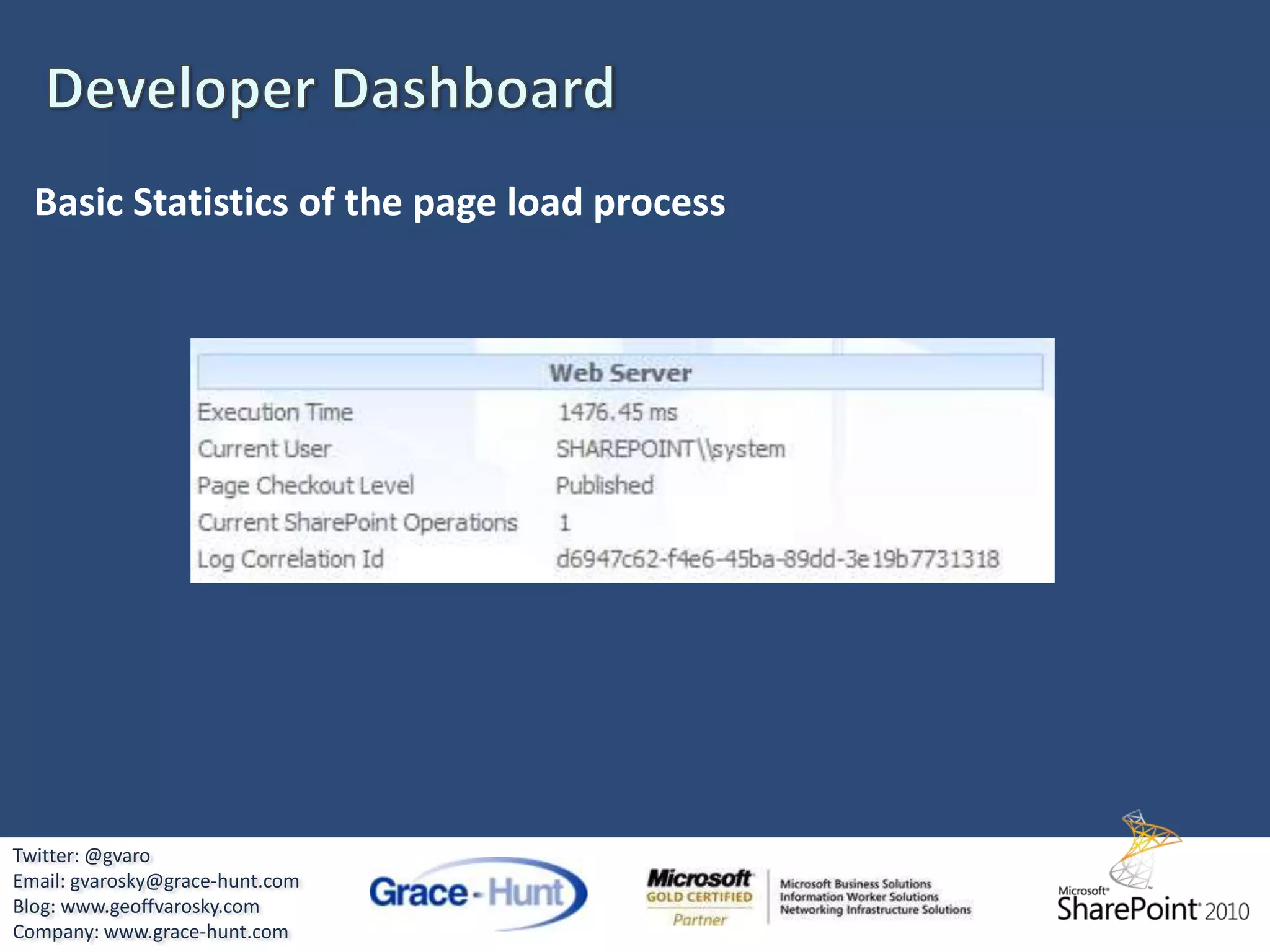 Developer Dashboard

Basic Statistics of the page load process

| Web Server | |
|---|---|
| Execution Time | 1476.45 ms |
| Current User | SHAREPOINT\\system |
| Page Checkout Level | Published |
| Current SharePoint Operations | 1 |
| Log Correlation Id | d6947c62-f4e6-45ba-89dd-3e19b7731318 |

Twitter: @gvaro
Email: gvarosky@grace-hunt.com
Blog: www.geoffvarosky.com
Company: www.grace-hunt.com

Grace-Hunt

Microsoft GOLD CERTIFIED Partner

Microsoft Business Solutions
Information Worker Solutions
Networking Infrastructure Solutions

Microsoft SharePoint 2010